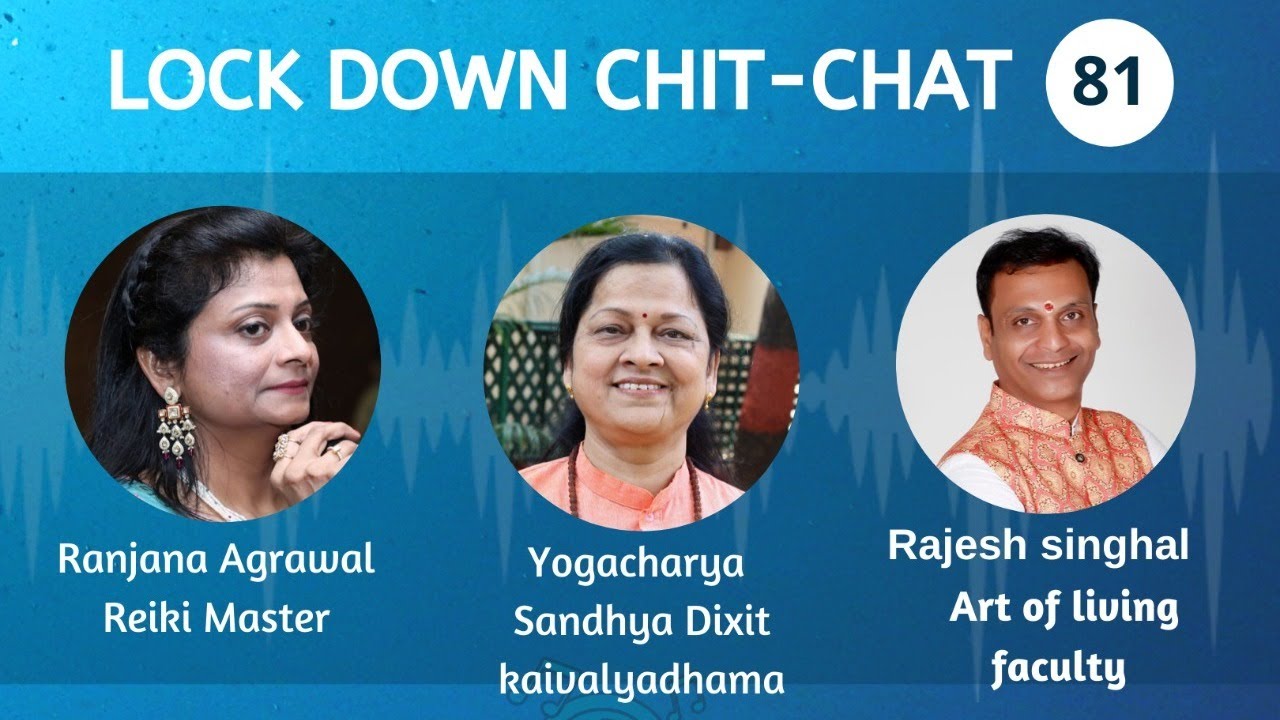 LOCK DOWN CHIT-CHAT 81

Ranjana Agrawal
Reiki Master

Yogacharya
Sandhya Dixit
kaivalyadhama

Rajesh singhal
Art of living
faculty